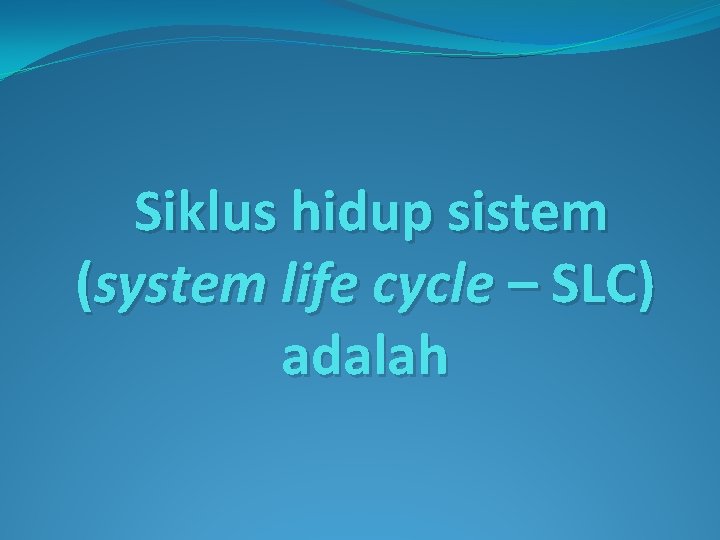 Siklus hidup sistem (system life cycle – SLC) adalah